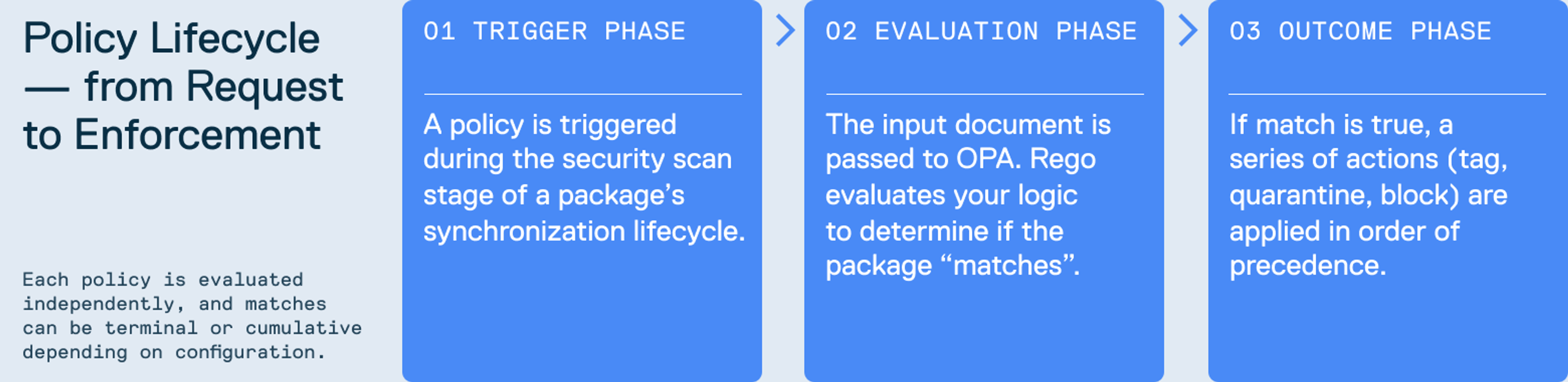 Policy Lifecycle — from Request to Enforcement

Each policy is evaluated independently, and matches can be terminal or cumulative depending on configuration.

01 TRIGGER PHASE

A policy is triggered during the security scan stage of a package’s synchronization lifecycle.

02 EVALUATION PHASE

The input document is passed to OPA. Rego evaluates your logic to determine if the package “matches”.

03 OUTCOME PHASE

If match is true, a series of actions (tag, quarantine, block) are applied in order of precedence.